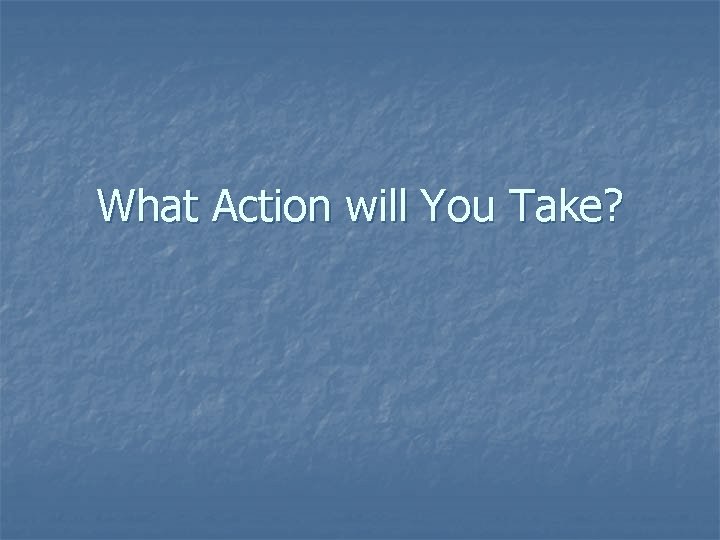 What Action will You Take?